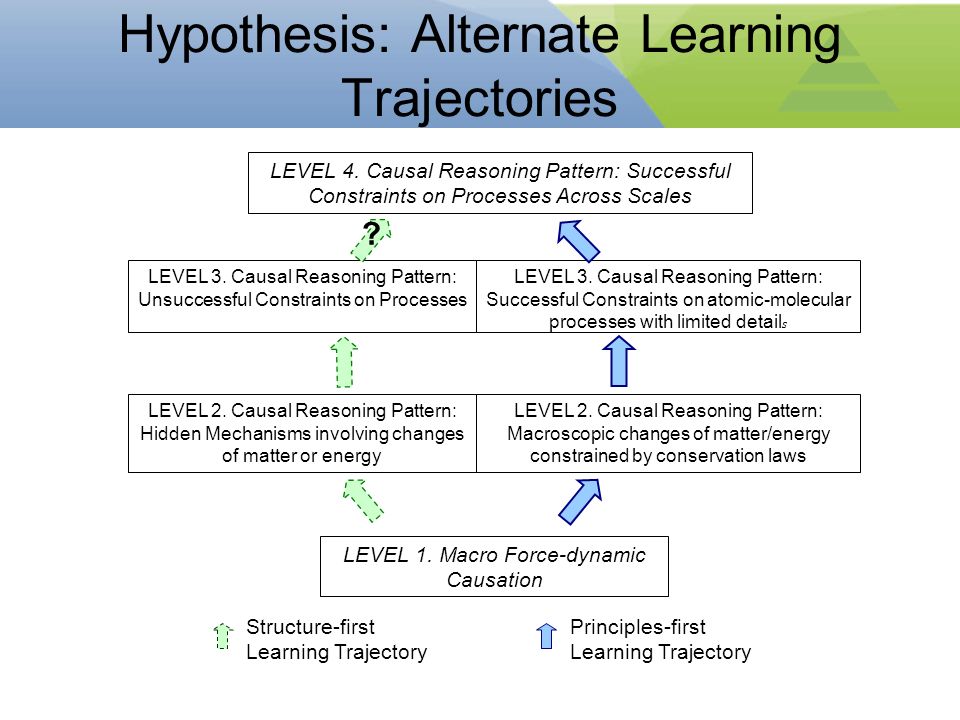 Hypothesis: Alternate Learning Trajectories

LEVEL 4. Causal Reasoning Pattern: Successful Constraints on Processes Across Scales

?

LEVEL 3. Causal Reasoning Pattern: Unsuccessful Constraints on Processes

LEVEL 3. Causal Reasoning Pattern: Successful Constraints on atomic-molecular processes with limited details

LEVEL 2. Causal Reasoning Pattern: Hidden Mechanisms involving changes of matter or energy

LEVEL 2. Causal Reasoning Pattern: Macroscopic changes of matter/energy constrained by conservation laws

LEVEL 1. Macro Force-dynamic Causation

Structure-first Learning Trajectory

Principles-first Learning Trajectory